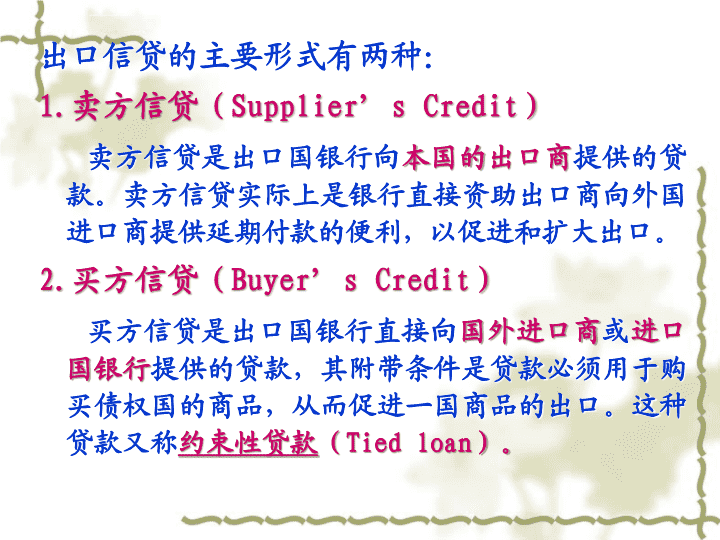 出口信贷的主要形式有两种:

1.卖方信贷（Supplier’s Credit）

卖方信贷是出口国银行向本国的出口商提供的贷款。卖方信贷实际上是银行直接资助出口商向外国进口商提供延期付款的便利，以促进和扩大出口。

2.买方信贷（Buyer’s Credit）

买方信贷是出口国银行直接向国外进口商或进口国银行提供的贷款，其附带条件是贷款必须用于购买债权国的商品，从而促进一国商品的出口。这种贷款又称约束性贷款（Tied loan）。